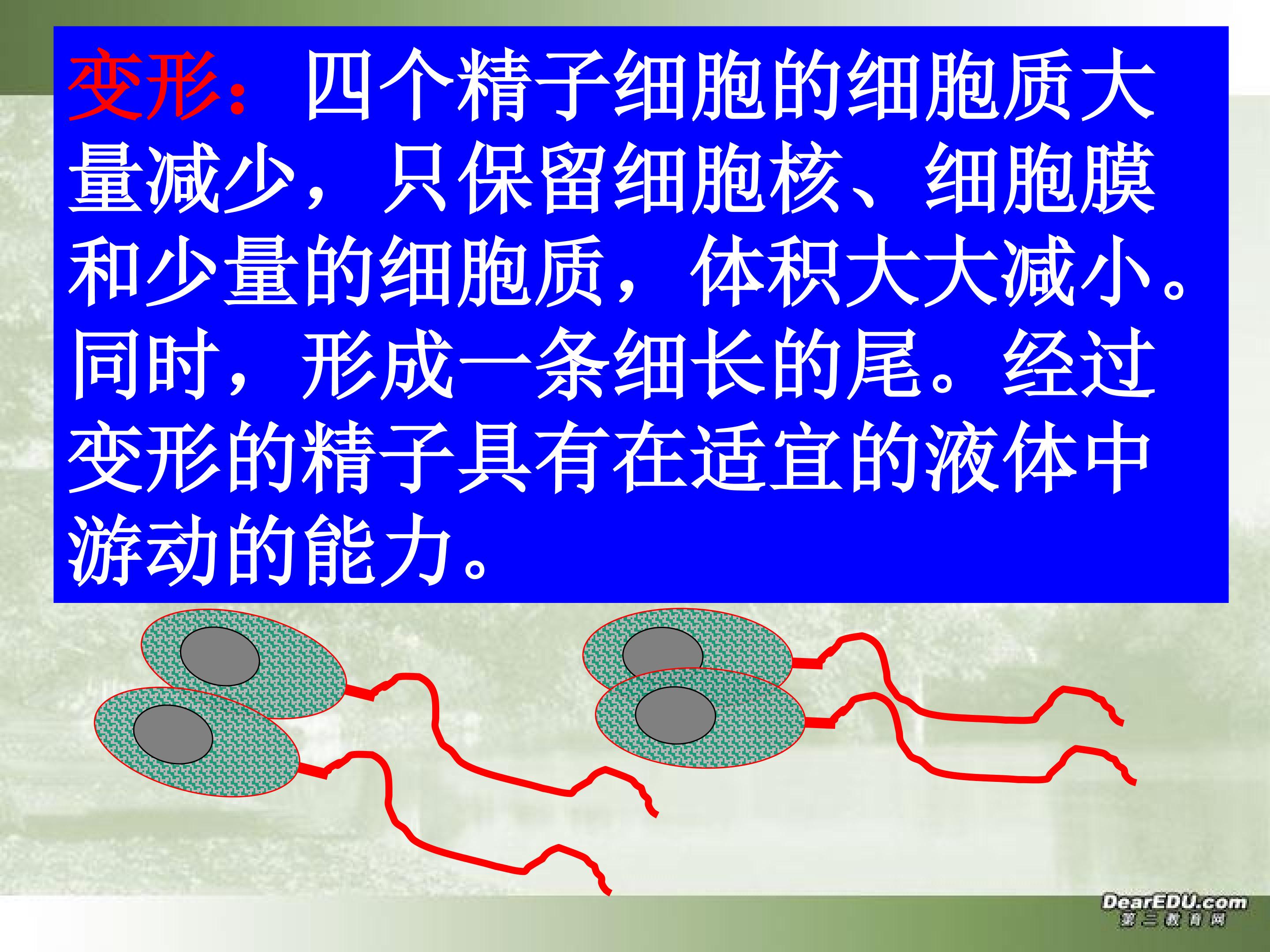 变形：四个精子细胞的细胞质大量减少，只保留细胞核、细胞膜和少量的细胞质，体积大大减小。同时，形成一条细长的尾。经过变形的精子具有在适宜的液体中游动的能力。

DearEDU.com
第二教育网